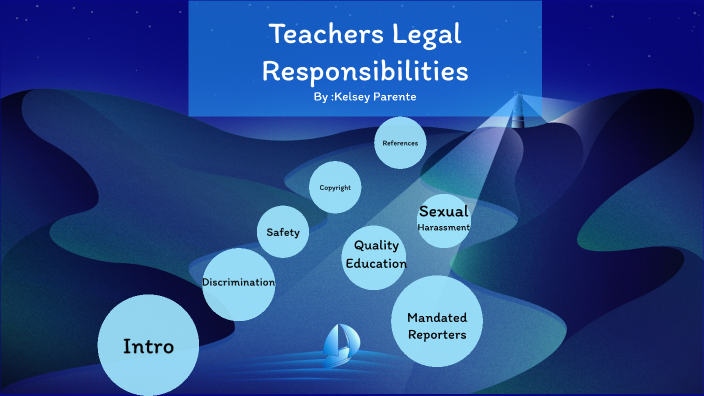 Teachers Legal Responsibilities
By :Kelsey Parente

References

Copyright

Sexual Harassment

Safety

Quality Education

Discrimination

Mandated Reporters

Intro